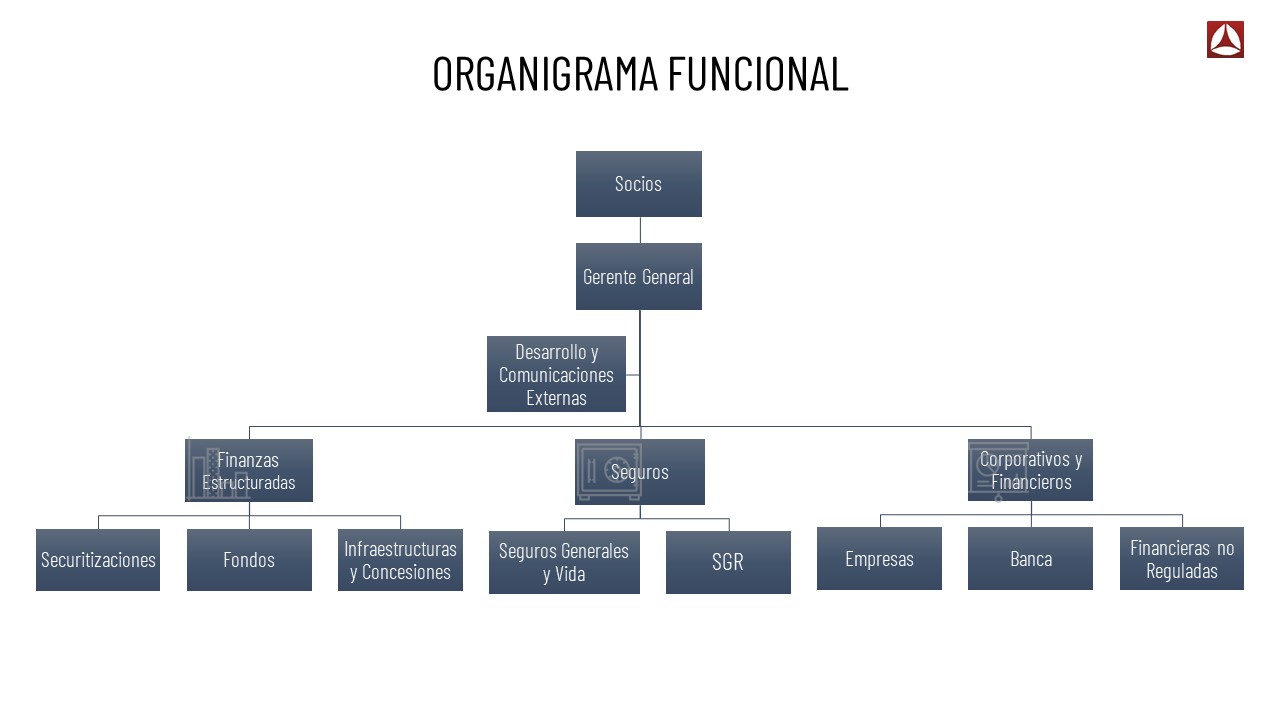 ORGANIGRAMA FUNCIONAL

Socios

Gerente General

Desarrollo y Comunicaciones Externas

Finanzas Estructuradas

Seguros

Corporativos y Financieros

Securitizaciones

Fondos

Infraestructuras y Concesiones

Seguros Generales y Vida

SGR

Empresas

Banca

Financieras no Reguladas